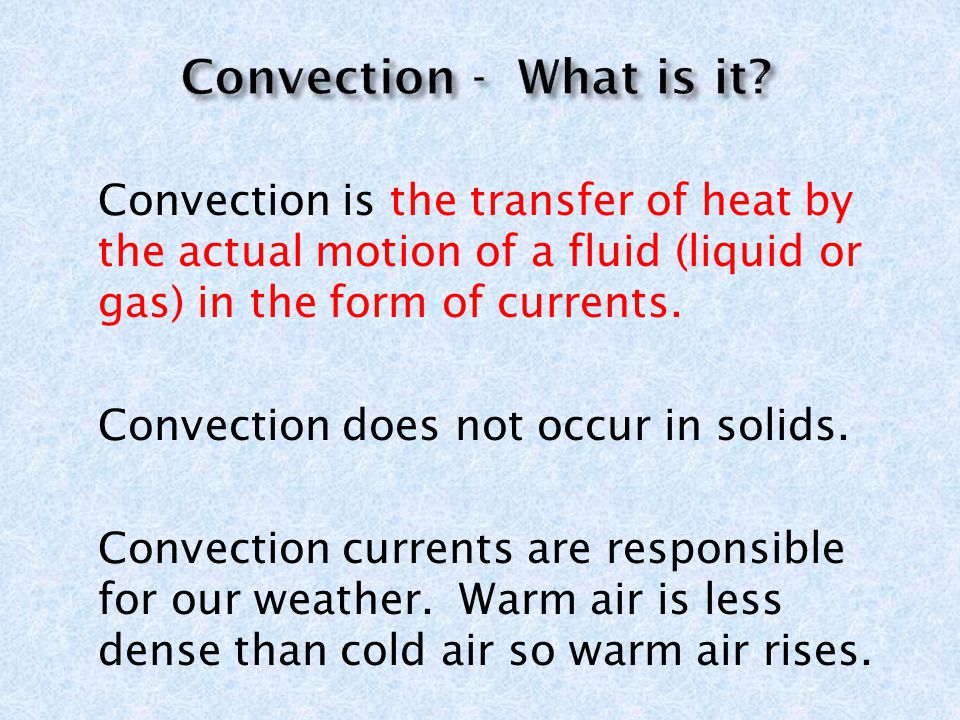 Convection - What is it?

Convection is the transfer of heat by the actual motion of a fluid (liquid or gas) in the form of currents.

Convection does not occur in solids.

Convection currents are responsible for our weather. Warm air is less dense than cold air so warm air rises.